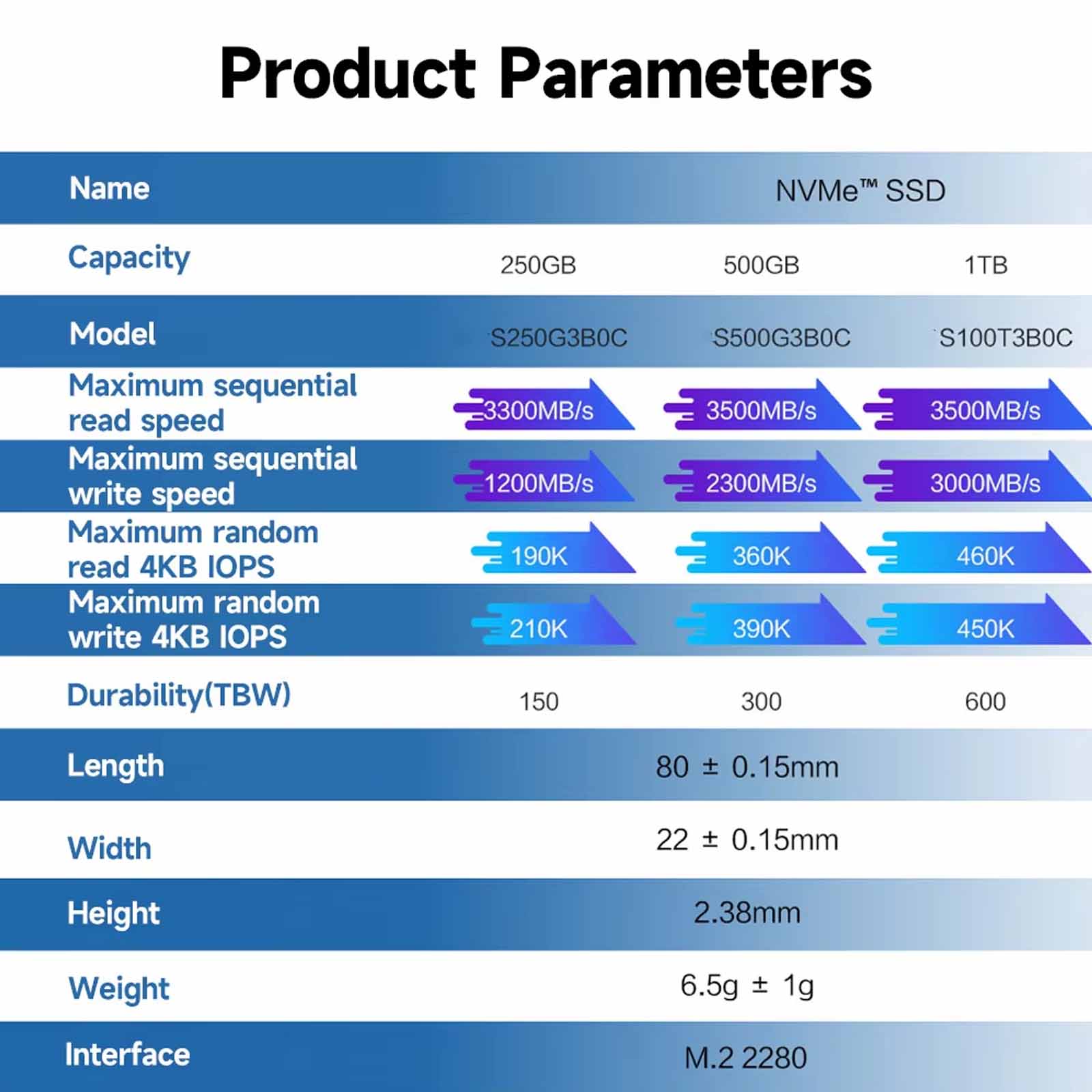 Product Parameters

| Name | NVMe™ SSD | | |
|---|---|---|---|
| Capacity | 250GB | 500GB | 1TB |
| Model | S250G3B0C | S500G3B0C | S100T3B0C |
| Maximum sequential read speed | 3300MB/s | 3500MB/s | 3500MB/s |
| Maximum sequential write speed | 1200MB/s | 2300MB/s | 3000MB/s |
| Maximum random read 4KB IOPS | 190K | 360K | 460K |
| Maximum random write 4KB IOPS | 210K | 390K | 450K |
| Durability(TBW) | 150 | 300 | 600 |
| Length | 80 ± 0.15mm | | |
| Width | 22 ± 0.15mm | | |
| Height | 2.38mm | | |
| Weight | 6.5g ± 1g | | |
| Interface | M.2 2280 | | |